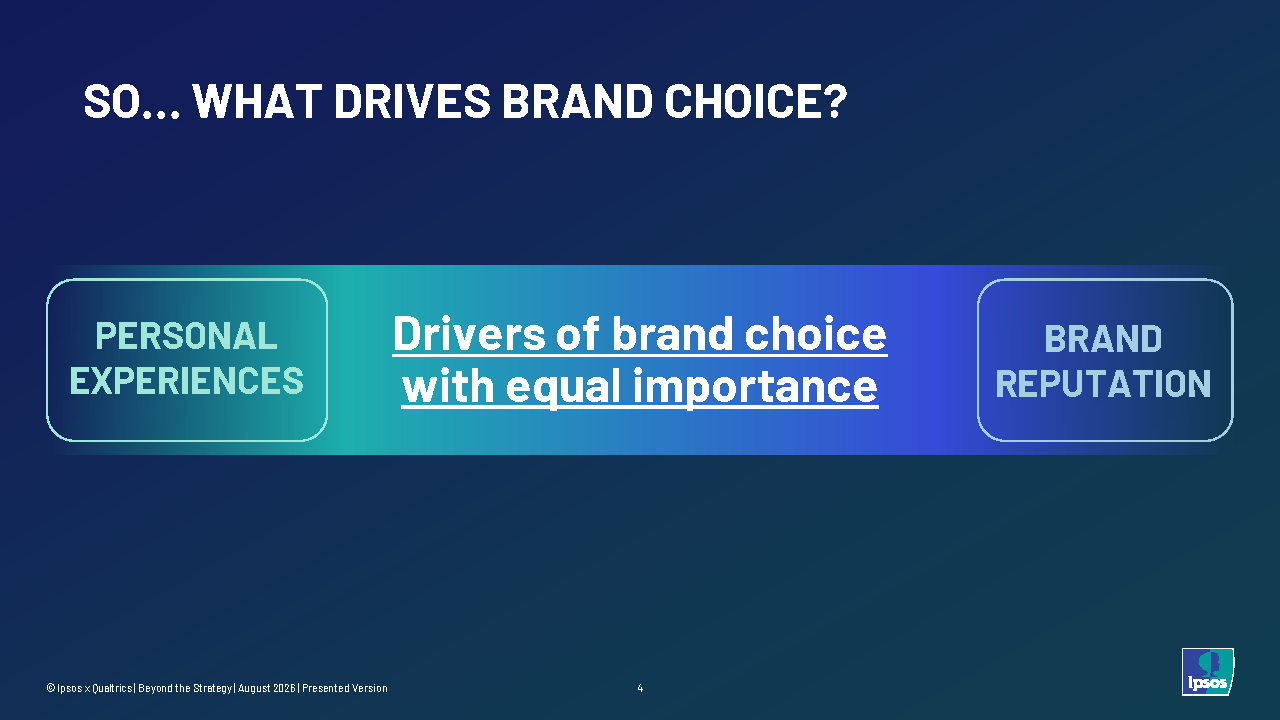 SO... WHAT DRIVES BRAND CHOICE?

PERSONAL EXPERIENCES

Drivers of brand choice with equal importance

BRAND REPUTATION

© Ipsos x Qualtrics | Beyond the Strategy | August 2026 | Presented Version

4

Ipsos